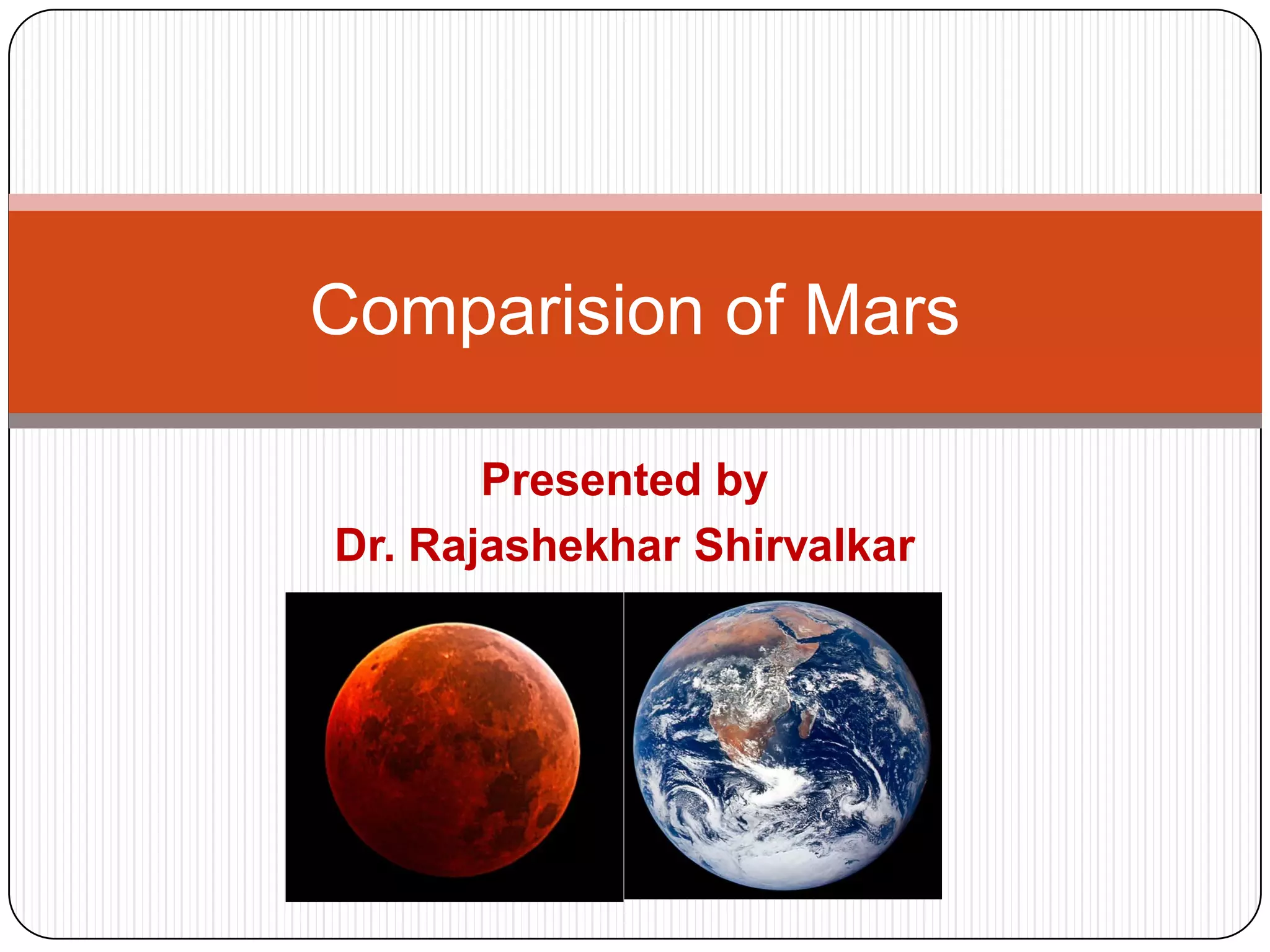 Comparision of Mars

Presented by
Dr. Rajashekhar Shirvalkar